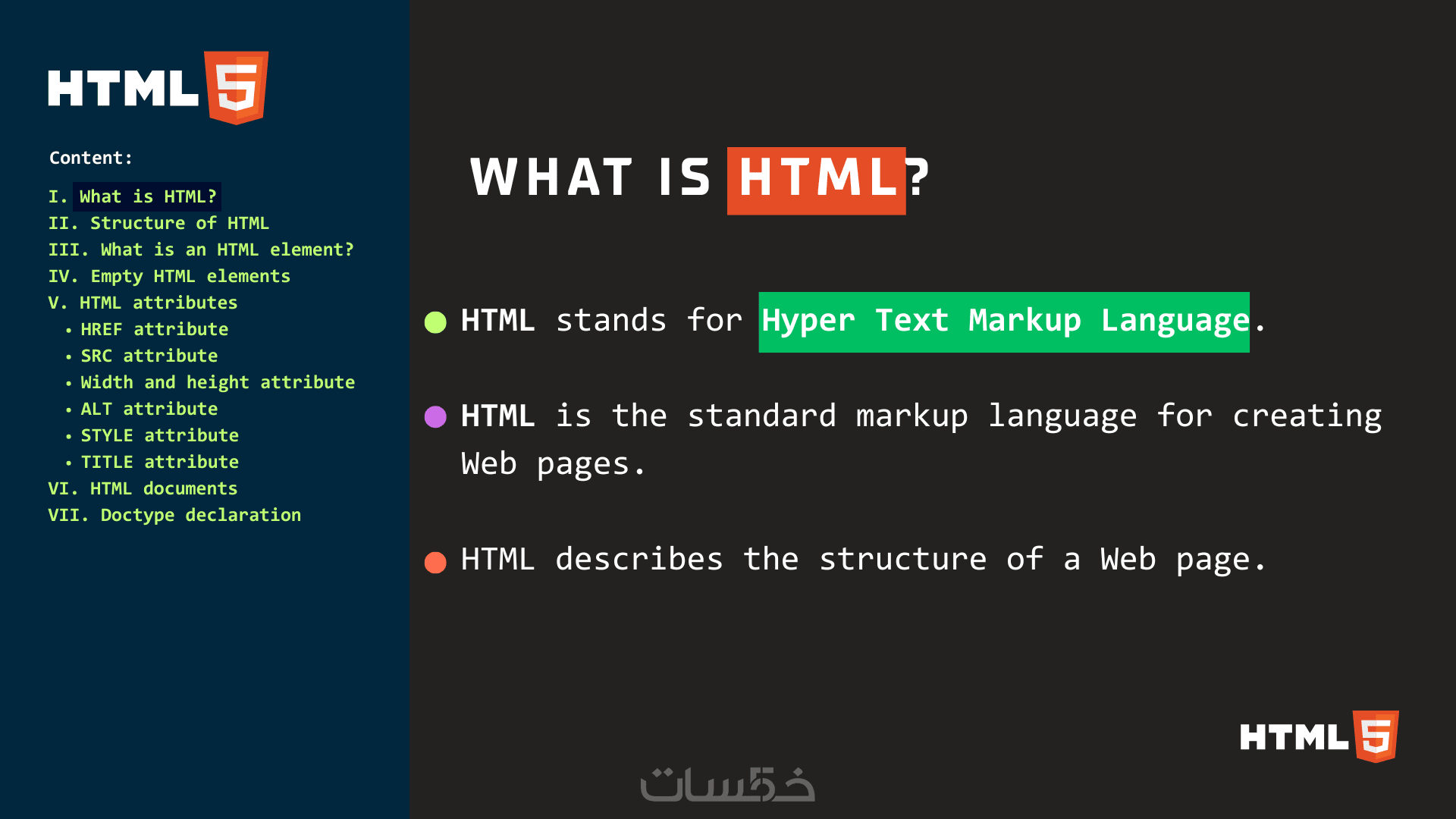 HTML 5

Content:

I. What is HTML?
II. Structure of HTML
III. What is an HTML element?
IV. Empty HTML elements
V. HTML attributes
• HREF attribute
• SRC attribute
• Width and height attribute
• ALT attribute
• STYLE attribute
• TITLE attribute
VI. HTML documents
VII. Doctype declaration

WHAT IS HTML?

HTML stands for Hyper Text Markup Language.

HTML is the standard markup language for creating Web pages.

HTML describes the structure of a Web page.

HTML 5

خمسات